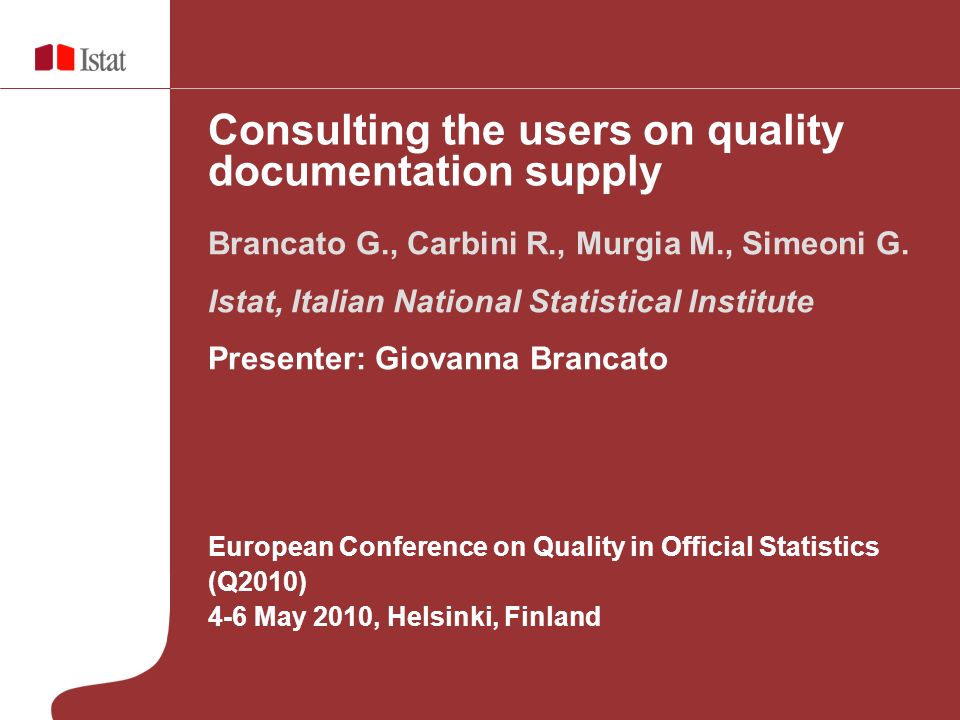 Istat

Consulting the users on quality documentation supply

Brancato G., Carbini R., Murgia M., Simeoni G.

Istat, Italian National Statistical Institute

Presenter: Giovanna Brancato

European Conference on Quality in Official Statistics (Q2010)
4-6 May 2010, Helsinki, Finland